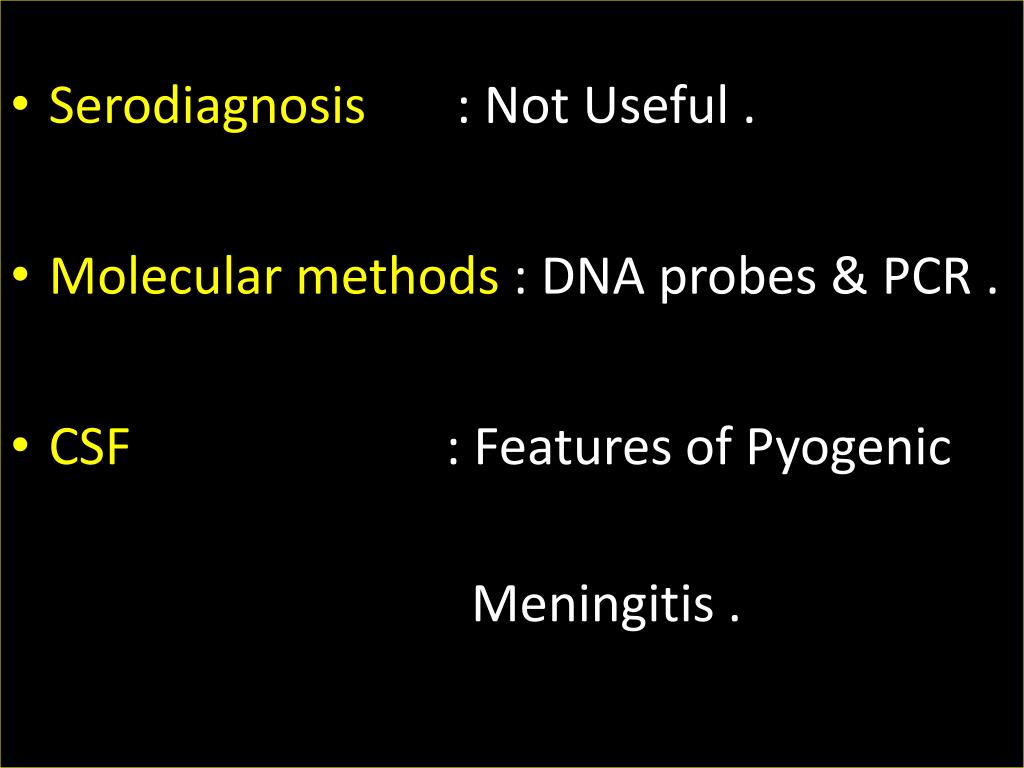 • Serodiagnosis : Not Useful .

• Molecular methods : DNA probes & PCR .

• CSF : Features of Pyogenic Meningitis .